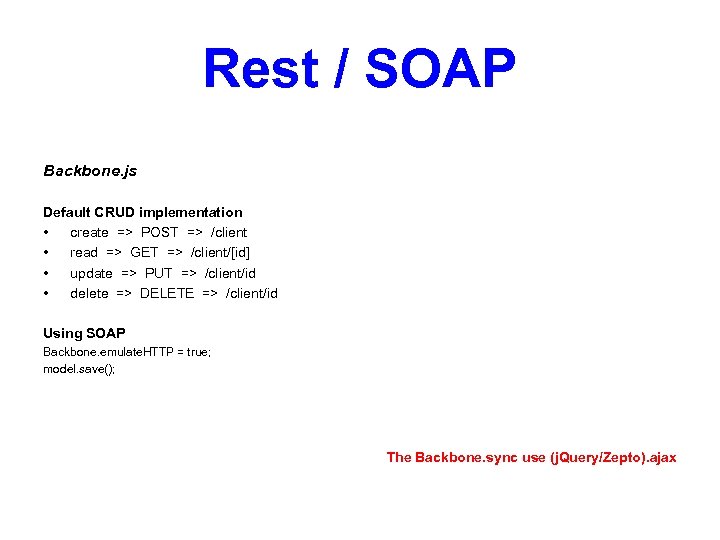 Rest / SOAP

Backbone.js

Default CRUD implementation
• create => POST => /client
• read => GET => /client/[id]
• update => PUT => /client/id
• delete => DELETE => /client/id

Using SOAP
Backbone.emulateHTTP = true;
model.save();

The Backbone.sync use (jQuery/Zepto).ajax